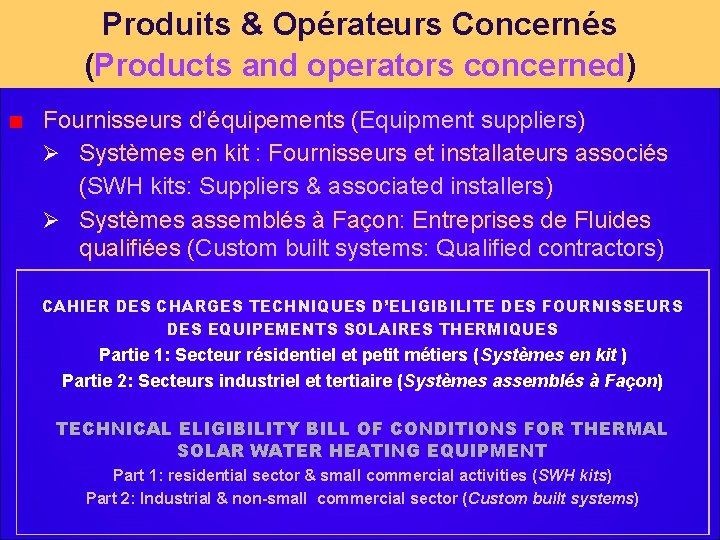 Produits & Opérateurs Concernés
(Products and operators concerned)

■ Fournisseurs d'équipements (Equipment suppliers)

➢ Systèmes en kit : Fournisseurs et installateurs associés (SWH kits: Suppliers & associated installers)

➢ Systèmes assemblés à Façon: Entreprises de Fluides qualifiées (Custom built systems: Qualified contractors)

CAHIER DES CHARGES TECHNIQUES D'ELIGIBILITE DES FOURNISSEURS DES EQUIPEMENTS SOLAIRES THERMIQUES
Partie 1: Secteur résidentiel et petit métiers (Systèmes en kit )
Partie 2: Secteurs industriel et tertiaire (Systèmes assemblés à Façon)

TECHNICAL ELIGIBILITY BILL OF CONDITIONS FOR THERMAL SOLAR WATER HEATING EQUIPMENT
Part 1: residential sector & small commercial activities (SWH kits)
Part 2: Industrial & non-small commercial sector (Custom built systems)